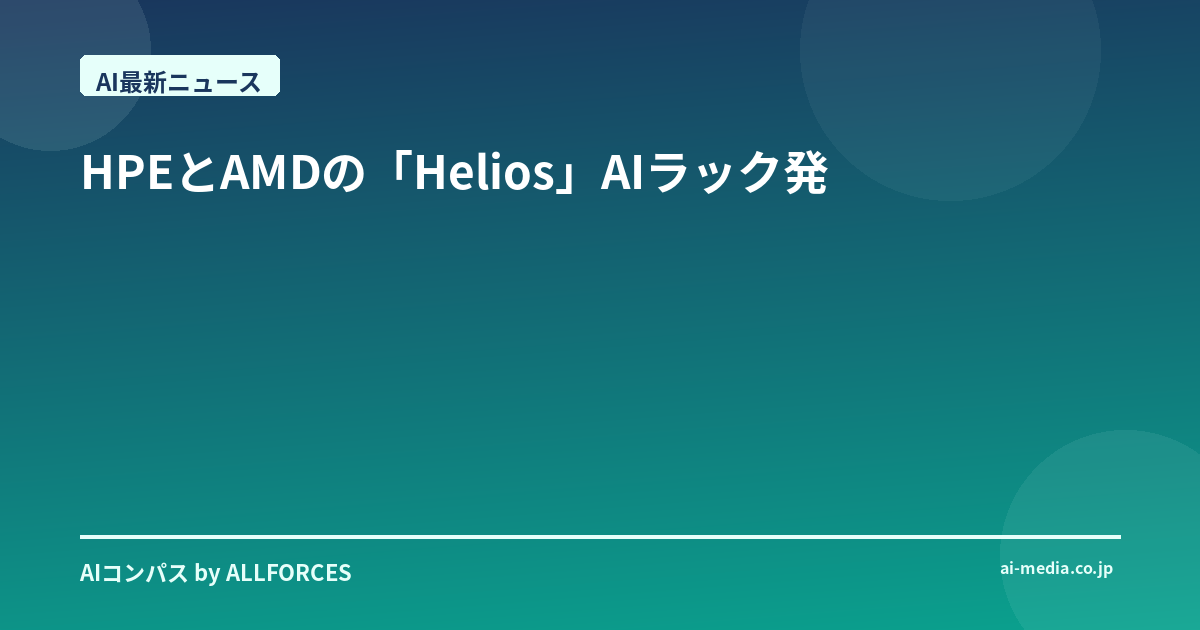 AI最新ニュース

HPEとAMDの「Helios」AIラック発

AIコンパス by ALLFORCES

ai-media.co.jp